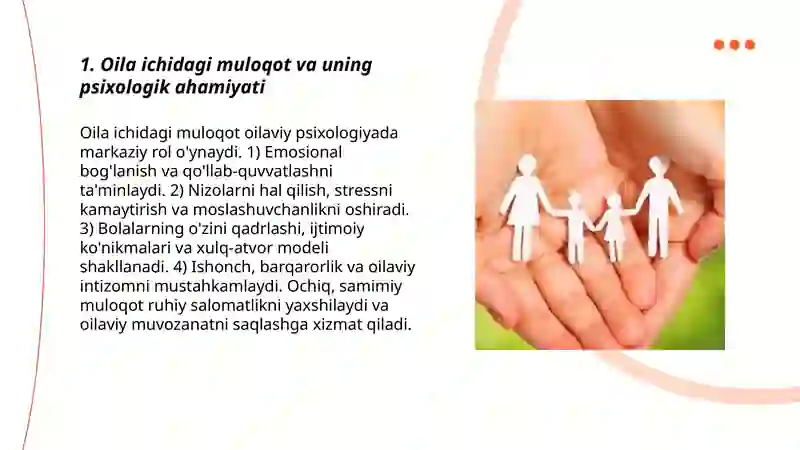 1. Oila ichidagi muloqot va uning psixologik ahamiyati

Oila ichidagi muloqot oilaviy psixologiyada markaziy rol o'ynaydi. 1) Emosional bog'lanish va qo'llab-quvvatlashni ta'minlaydi. 2) Nizolarni hal qilish, stressni kamaytirish va moslashuvchanlikni oshiradi. 3) Bolalarning o'zini qadrlashi, ijtimoiy ko'nikmalari va xulq-atvor modeli shakllanadi. 4) Ishonch, barqarorlik va oilaviy intizomni mustahkamlaydi. Ochiq, samimiy muloqot ruhiy salomatlikni yaxshilaydi va oilaviy muvozanatni saqlashga xizmat qiladi.